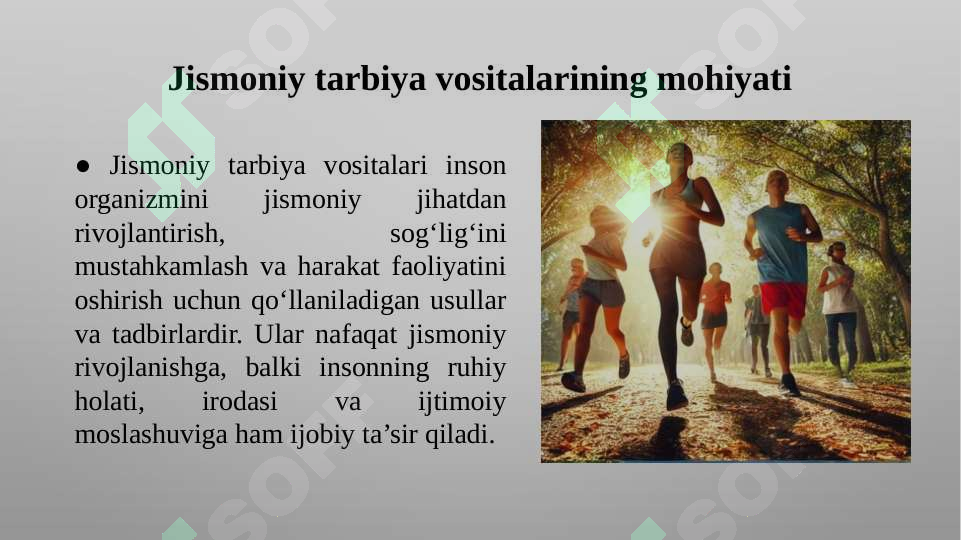 Jismoniy tarbiya vositalarining mohiyati

● Jismoniy tarbiya vositalari inson organizmini jismoniy jihatdan rivojlantirish, sog‘lig‘ini mustahkamlash va harakat faoliyatini oshirish uchun qo‘llaniladigan usullar va tadbirlardir. Ular nafaqat jismoniy rivojlanishga, balki insonning ruhiy holati, irodasi va ijtimoiy moslashuviga ham ijobiy ta’sir qiladi.